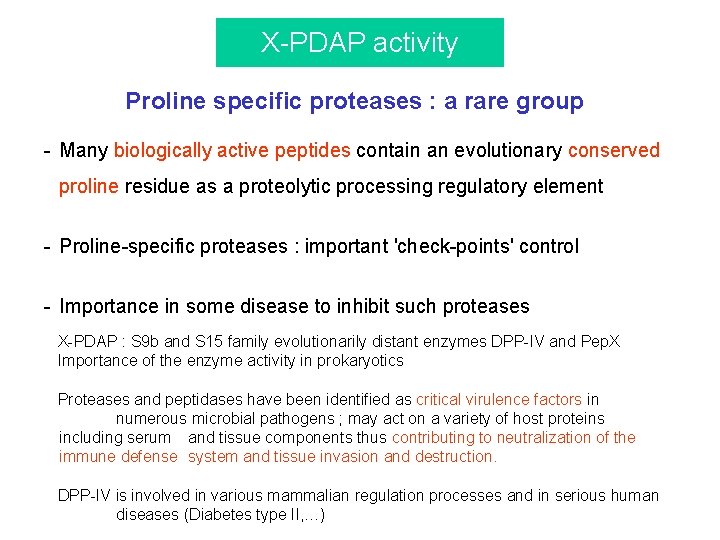 X-PDAP activity

Proline specific proteases : a rare group

- Many biologically active peptides contain an evolutionary conserved proline residue as a proteolytic processing regulatory element

- Proline-specific proteases : important 'check-points' control

- Importance in some disease to inhibit such proteases

X-PDAP : S9b and S15 family evolutionarily distant enzymes DPP-IV and PepX
Importance of the enzyme activity in prokaryotics

Proteases and peptidases have been identified as critical virulence factors in numerous microbial pathogens ; may act on a variety of host proteins including serum and tissue components thus contributing to neutralization of the immune defense system and tissue invasion and destruction.

DPP-IV is involved in various mammalian regulation processes and in serious human diseases (Diabetes type II,...)